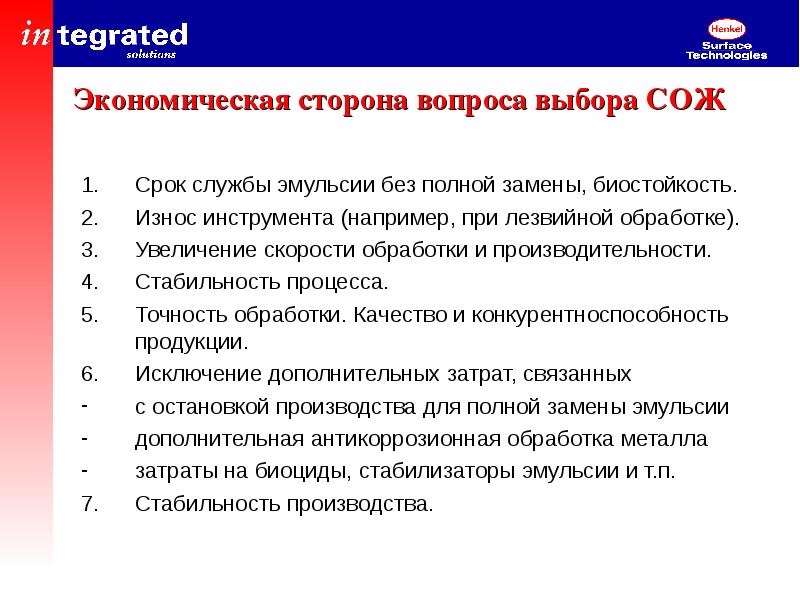 integrated
solutions

Henkel
Surface Technologies

Экономическая сторона вопроса выбора СОЖ

1. Срок службы эмульсии без полной замены, биостойкость.
2. Износ инструмента (например, при лезвийной обработке).
3. Увеличение скорости обработки и производительности.
4. Стабильность процесса.
5. Точность обработки. Качество и конкурентноспособность продукции.
6. Исключение дополнительных затрат, связанных
- с остановкой производства для полной замены эмульсии
- дополнительная антикоррозионная обработка металла
- затраты на биоциды, стабилизаторы эмульсии и т.п.
7. Стабильность производства.